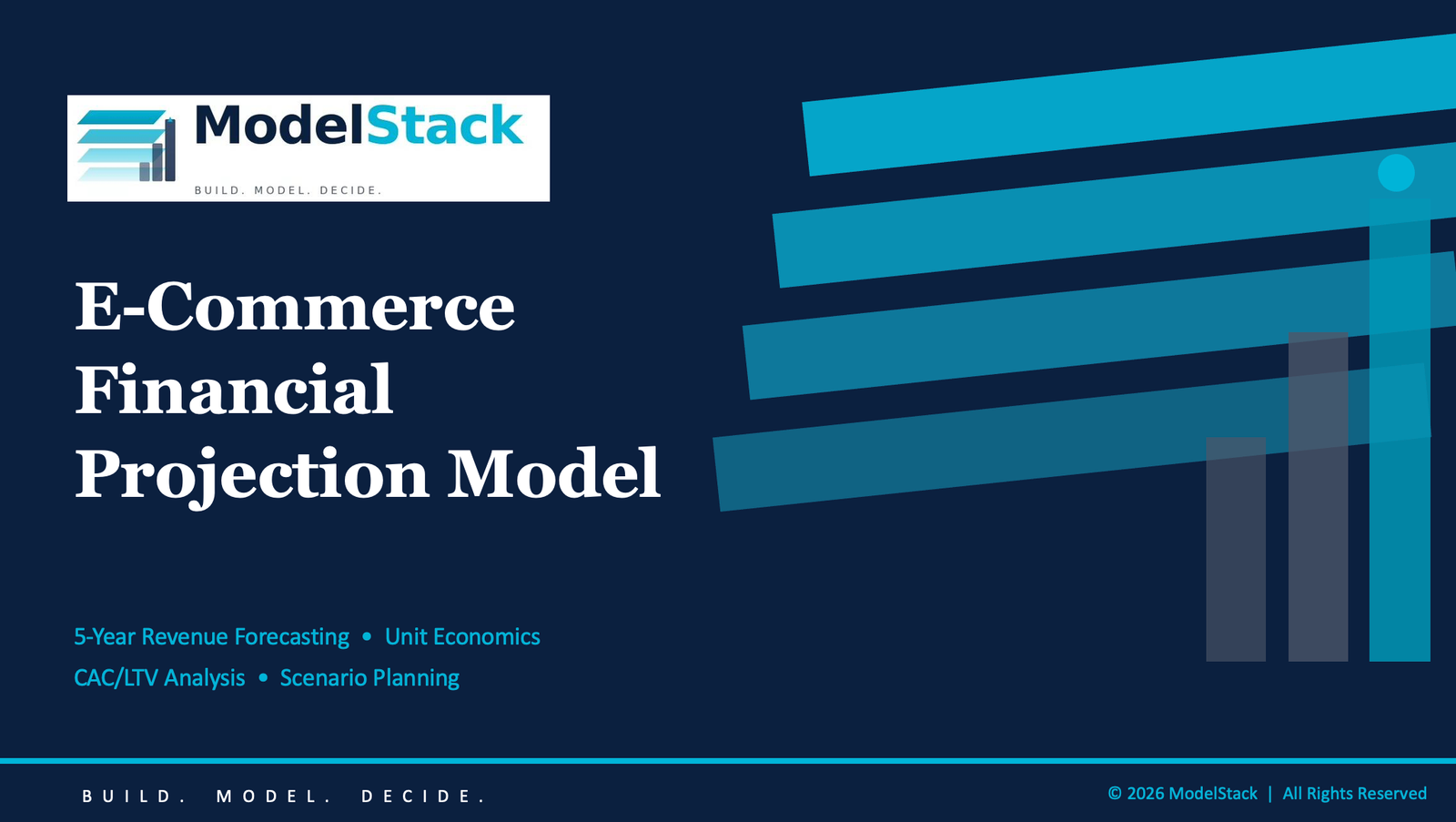 ModelStack
BUILD. MODEL. DECIDE.

E-Commerce Financial Projection Model

5-Year Revenue Forecasting • Unit Economics
CAC/LTV Analysis • Scenario Planning

BUILD. MODEL. DECIDE.

© 2026 ModelStack | All Rights Reserved